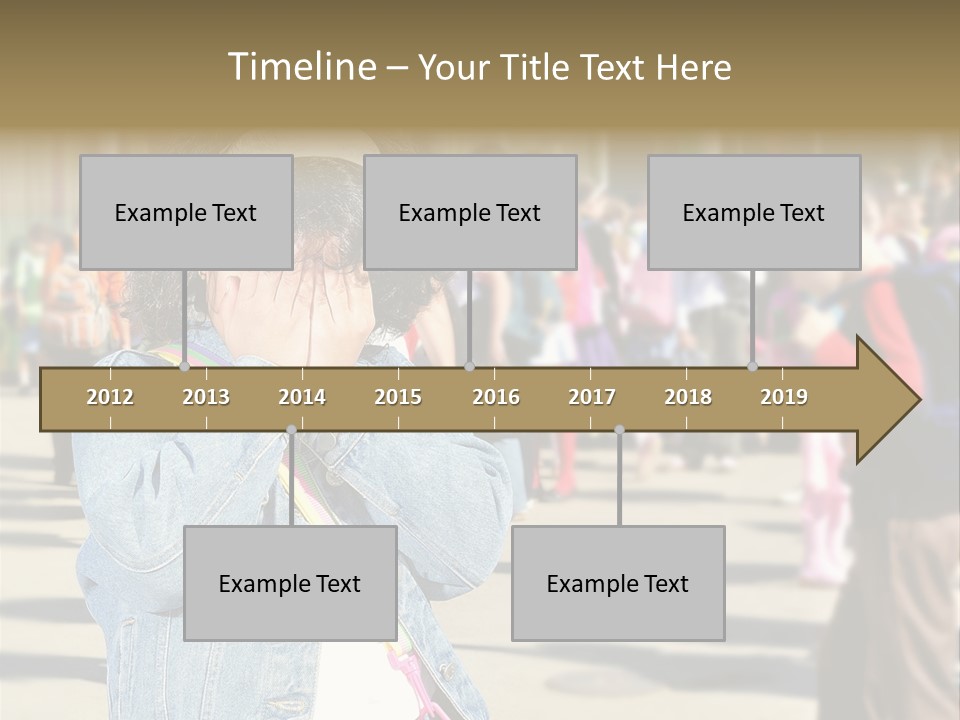 Timeline – Your Title Text Here

Example Text

Example Text

Example Text

2012 2013 2014 2015 2016 2017 2018 2019

Example Text

Example Text